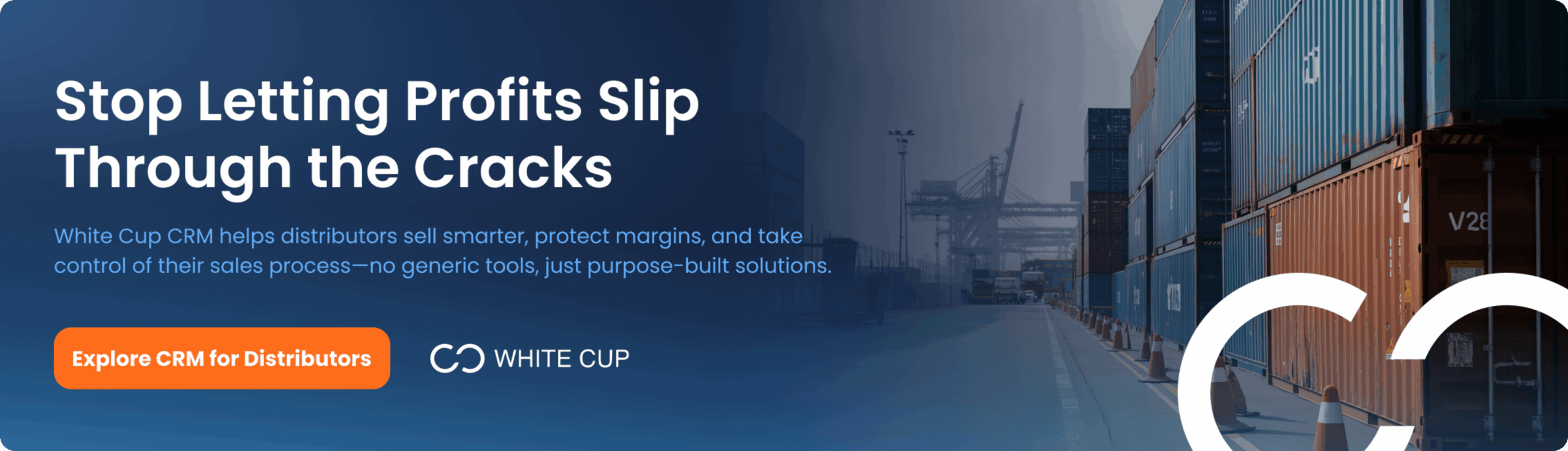 Stop Letting Profits Slip Through the Cracks

White Cup CRM helps distributors sell smarter, protect margins, and take control of their sales process—no generic tools, just purpose-built solutions.

Explore CRM for Distributors

WHITE CUP

V28